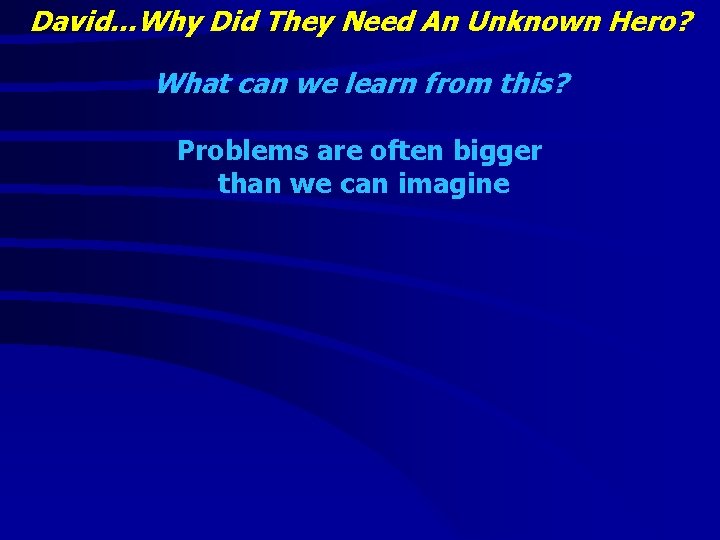 David…Why Did They Need An Unknown Hero?

What can we learn from this?

Problems are often bigger than we can imagine